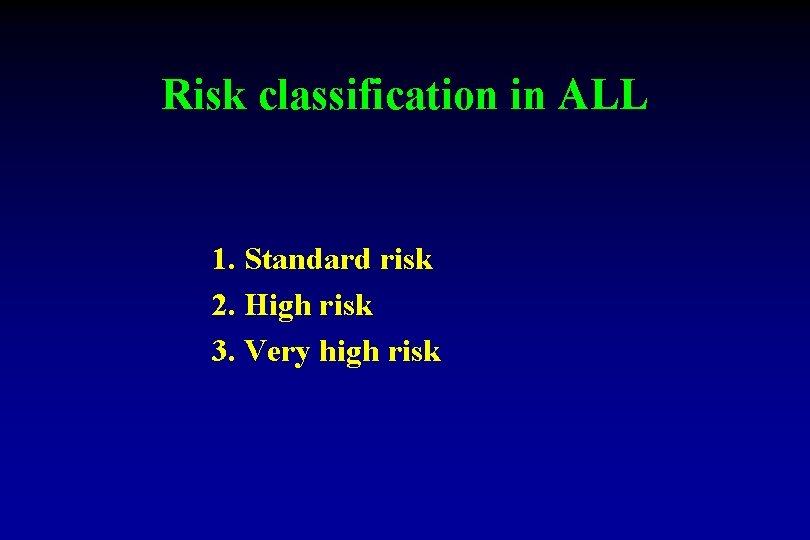 Risk classification in ALL

1. Standard risk
2. High risk
3. Very high risk